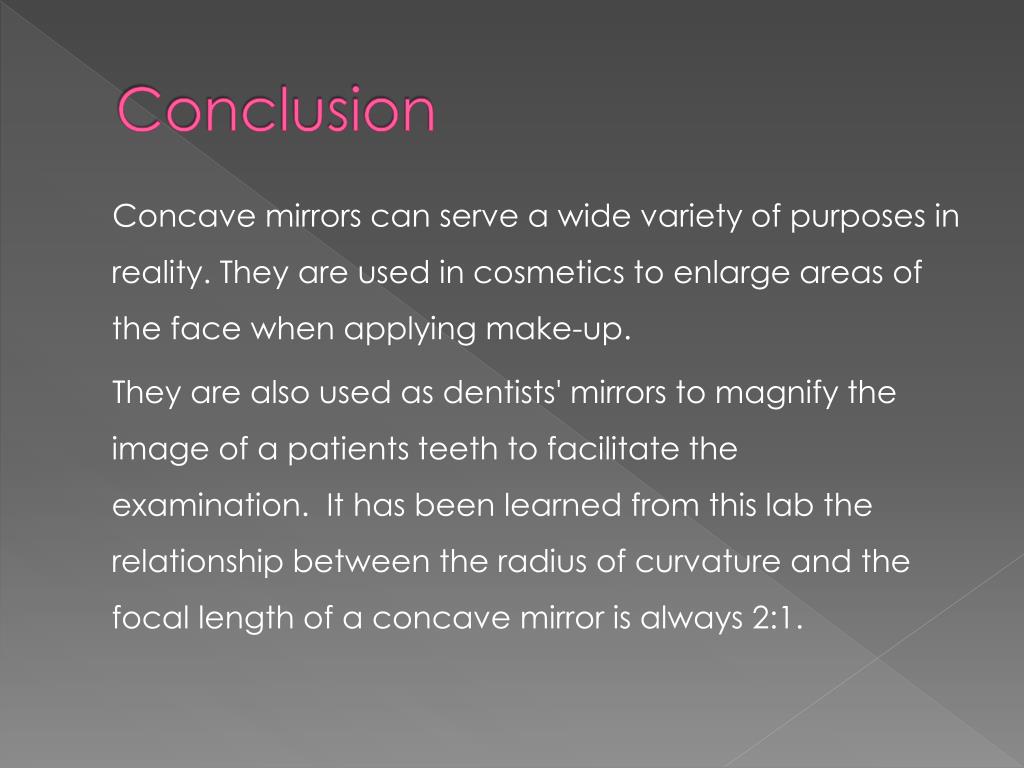 Conclusion

Concave mirrors can serve a wide variety of purposes in reality. They are used in cosmetics to enlarge areas of the face when applying make-up.

They are also used as dentists' mirrors to magnify the image of a patients teeth to facilitate the examination.  It has been learned from this lab the relationship between the radius of curvature and the focal length of a concave mirror is always 2:1.